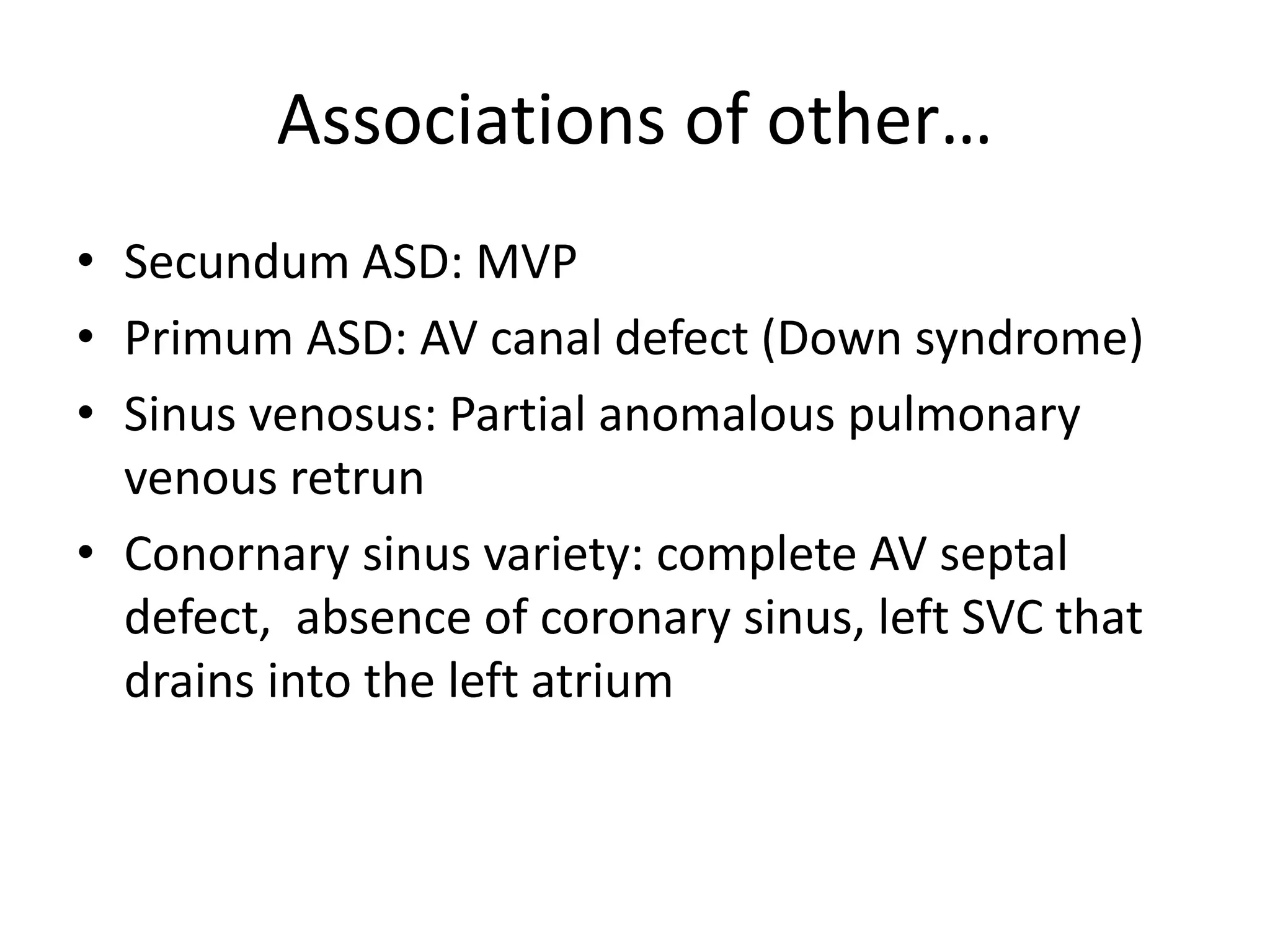 Associations of other…

• Secundum ASD: MVP
• Primum ASD: AV canal defect (Down syndrome)
• Sinus venosus: Partial anomalous pulmonary venous retrun
• Conornary sinus variety: complete AV septal defect, absence of coronary sinus, left SVC that drains into the left atrium